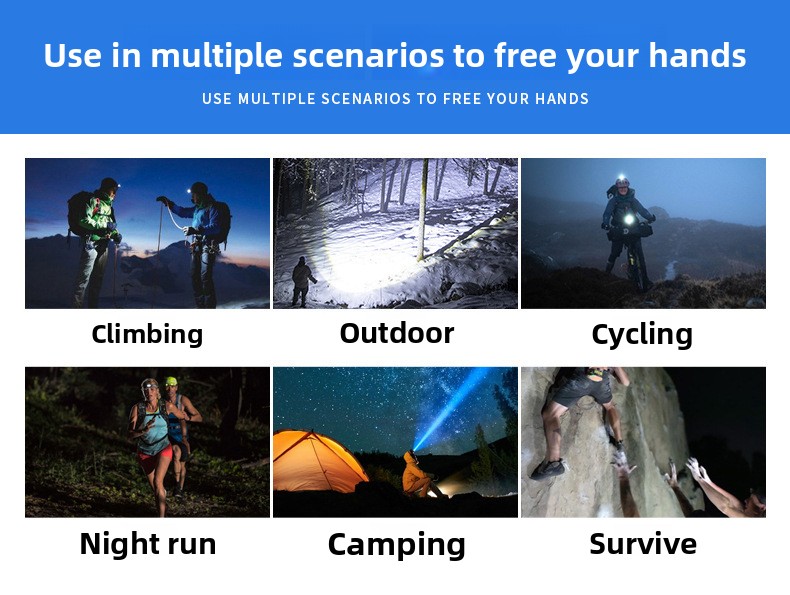 Use in multiple scenarios to free your hands

USE MULTIPLE SCENARIOS TO FREE YOUR HANDS

Climbing

Outdoor

Cycling

Night run

Camping

Survive